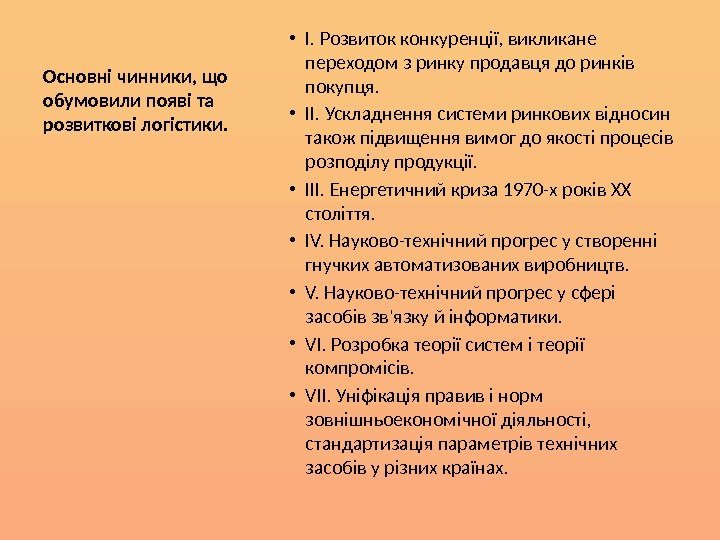 Основні чинники, що обумовили появі та розвиткові логістики.

• I. Розвиток конкуренції, викликане переходом з ринку продавця до ринків покупця.
• II. Ускладнення системи ринкових відносин також підвищення вимог до якості процесів розподілу продукції.
• III. Енергетичний криза 1970-х років XX століття.
• IV. Науково-технічний прогрес у створенні гнучких автоматизованих виробництв.
• V. Науково-технічний прогрес у сфері засобів зв'язку й інформатики.
• VI. Розробка теорії систем і теорії компромісів.
• VII. Уніфікація правив і норм зовнішньоекономічної діяльності, стандартизація параметрів технічних засобів у різних країнах.